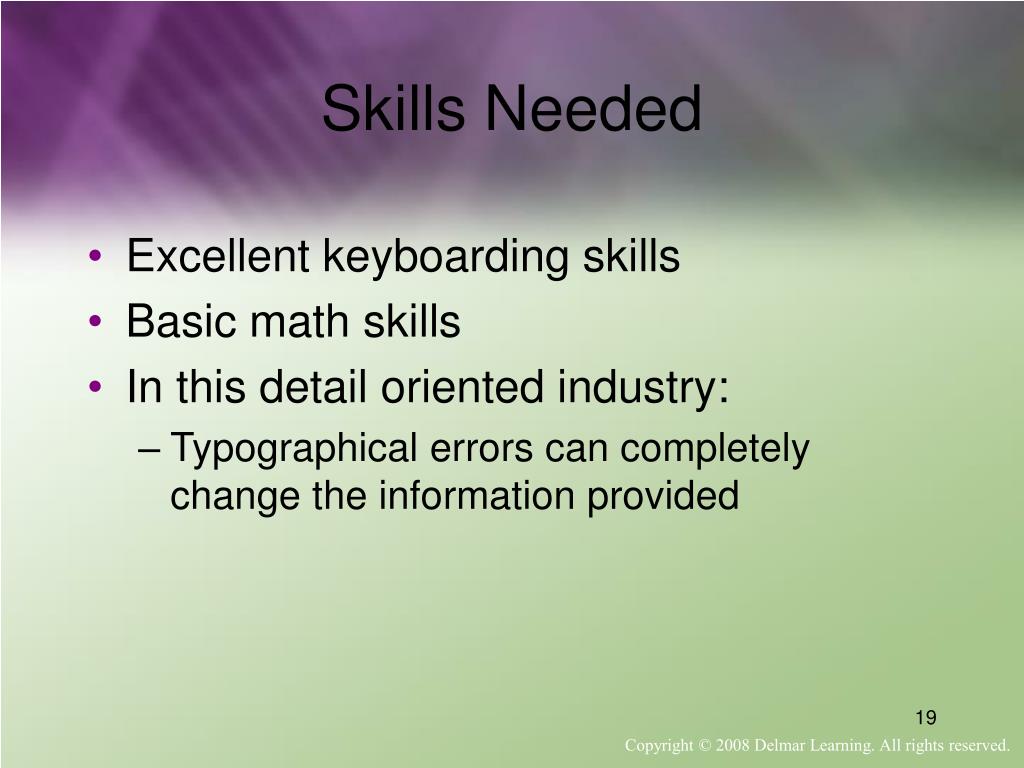 Skills Needed

• Excellent keyboarding skills
• Basic math skills
• In this detail oriented industry:
– Typographical errors can completely change the information provided

19

Copyright © 2008 Delmar Learning. All rights reserved.